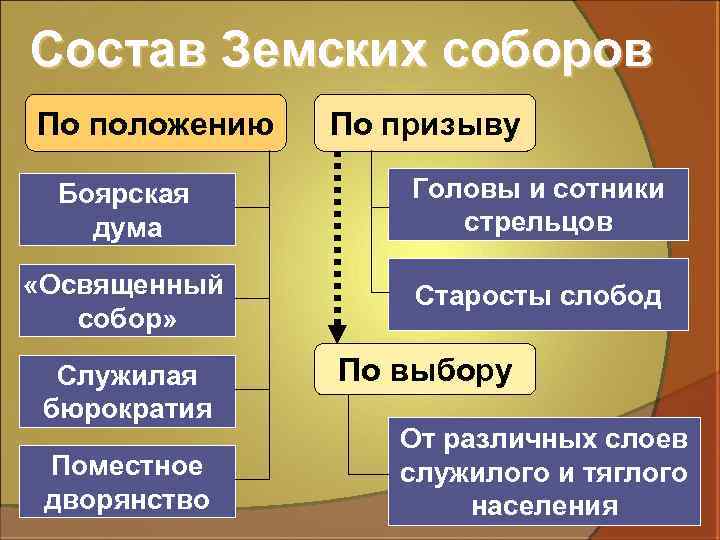 Состав Земских соборов

По положению

Боярская дума

«Освященный собор»

Служилая бюрократия

Поместное дворянство

По призыву

Головы и сотники стрельцов

Старосты слобод

По выбору

От различных слоев служилого и тяглого населения